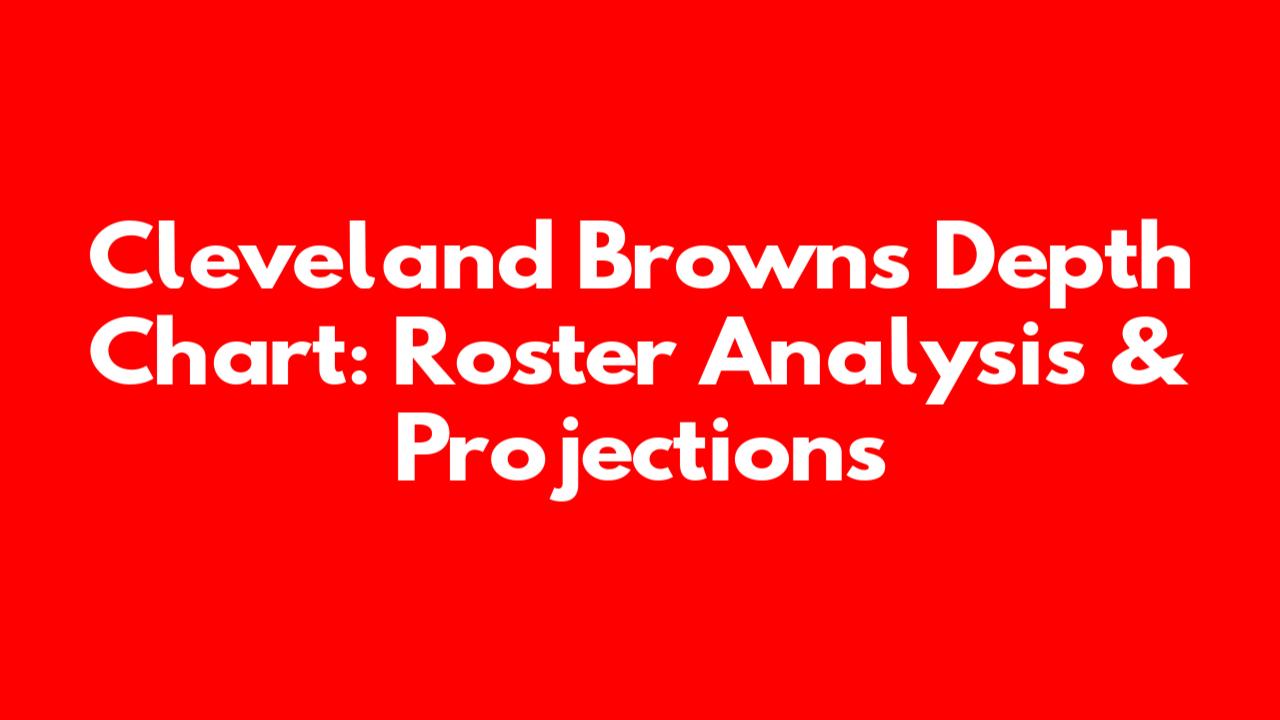 Cleveland Browns Depth Chart: Roster Analysis & Projections